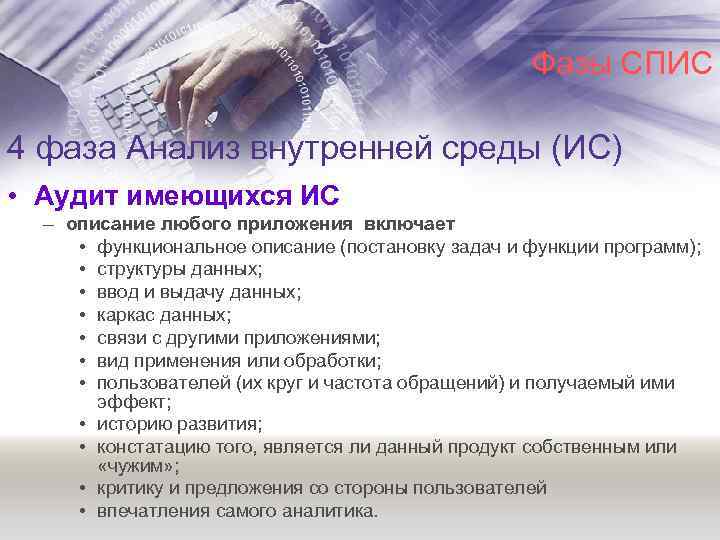 Фазы СПИС

4 фаза Анализ внутренней среды (ИС)

• Аудит имеющихся ИС
– описание любого приложения включает
• функциональное описание (постановку задач и функции программ);
• структуры данных;
• ввод и выдачу данных;
• каркас данных;
• связи с другими приложениями;
• вид применения или обработки;
• пользователей (их круг и частота обращений) и получаемый ими эффект;
• историю развития;
• констатацию того, является ли данный продукт собственным или «чужим»;
• критику и предложения со стороны пользователей
• впечатления самого аналитика.